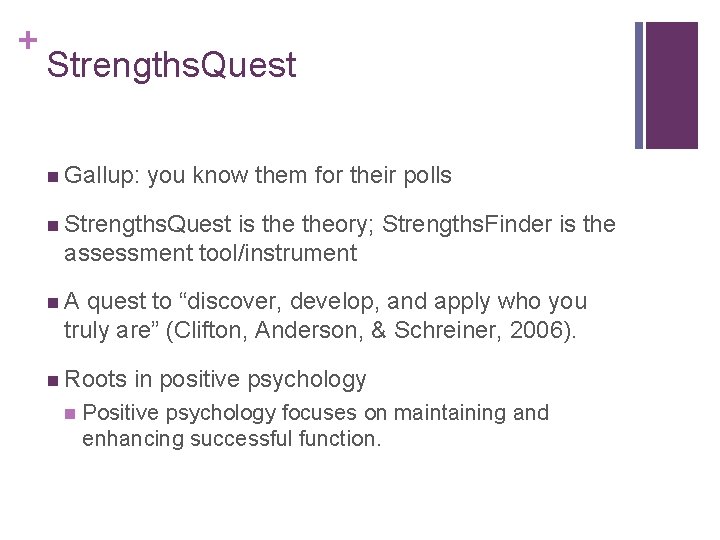 +
StrengthsQuest

Gallup: you know them for their polls

StrengthsQuest is the theory; StrengthsFinder is the assessment tool/instrument

A quest to “discover, develop, and apply who you truly are” (Clifton, Anderson, & Schreiner, 2006).

Roots in positive psychology

Positive psychology focuses on maintaining and enhancing successful function.